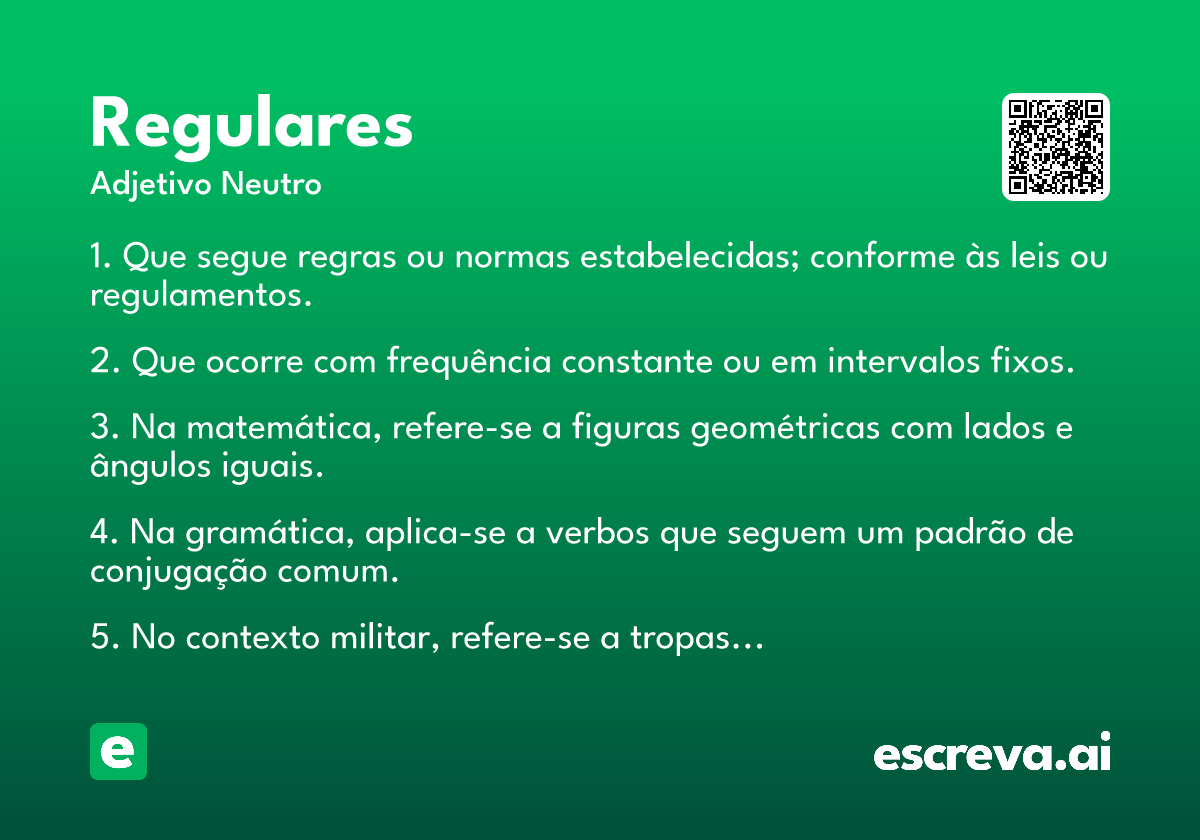 Regulares
Adjetivo Neutro

1. Que segue regras ou normas estabelecidas; conforme às leis ou regulamentos.

2. Que ocorre com frequência constante ou em intervalos fixos.

3. Na matemática, refere-se a figuras geométricas com lados e ângulos iguais.

4. Na gramática, aplica-se a verbos que seguem um padrão de conjugação comum.

5. No contexto militar, refere-se a tropas…

e

escreva.ai